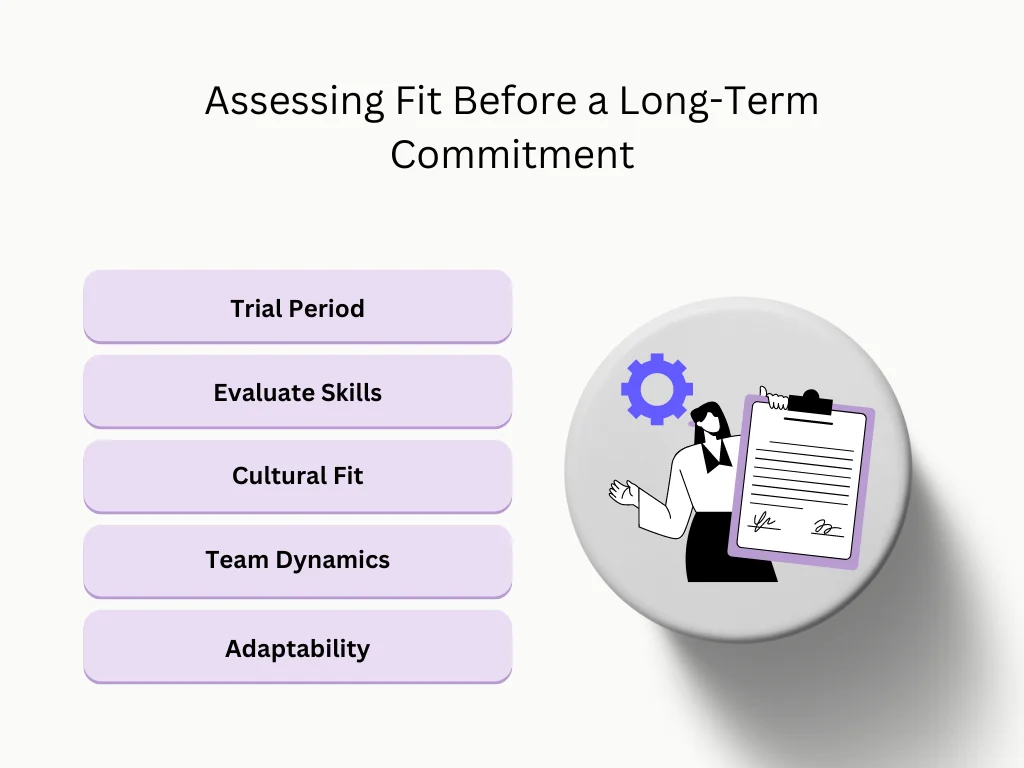 Assessing Fit Before a Long-Term Commitment

Trial Period

Evaluate Skills

Cultural Fit

Team Dynamics

Adaptability